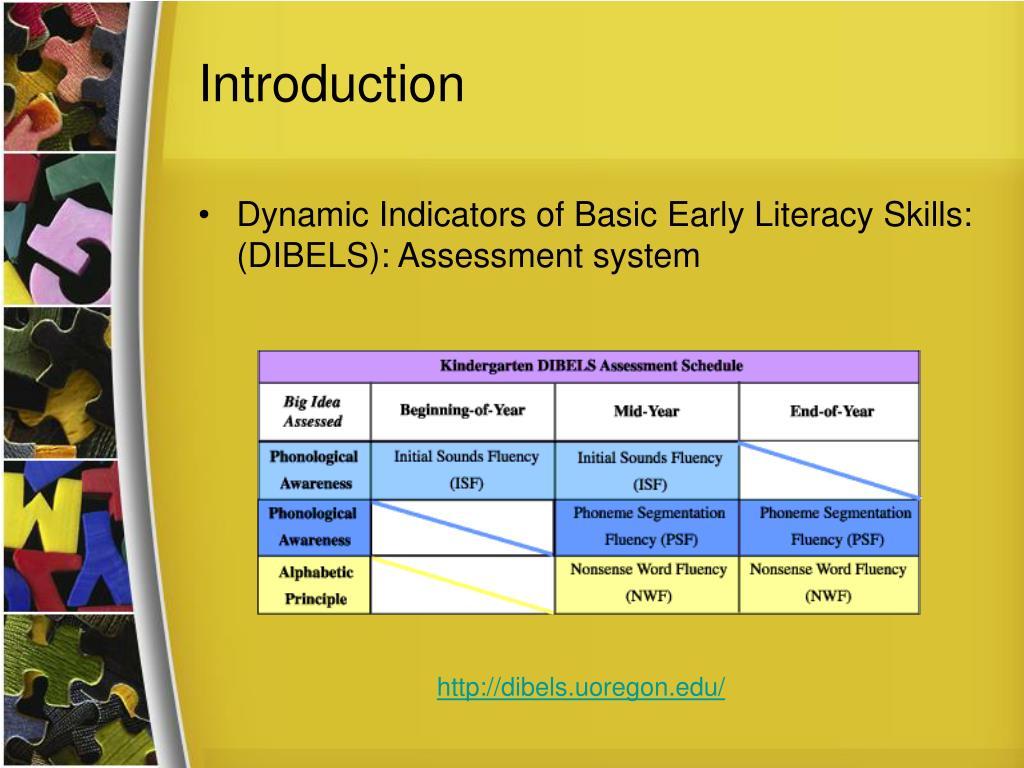 Introduction

• Dynamic Indicators of Basic Early Literacy Skills: (DIBELS): Assessment system

Kindergarten DIBELS Assessment Schedule

| Big Idea Assessed | Beginning-of-Year | Mid-Year | End-of-Year |
|---|---|---|---|
| Phonological Awareness | Initial Sounds Fluency (ISF) | Initial Sounds Fluency (ISF) | |
| Phonological Awareness | | Phoneme Segmentation Fluency (PSF) | Phoneme Segmentation Fluency (PSF) |
| Alphabetic Principle | | Nonsense Word Fluency (NWF) | Nonsense Word Fluency (NWF) |

http://dibels.uoregon.edu/